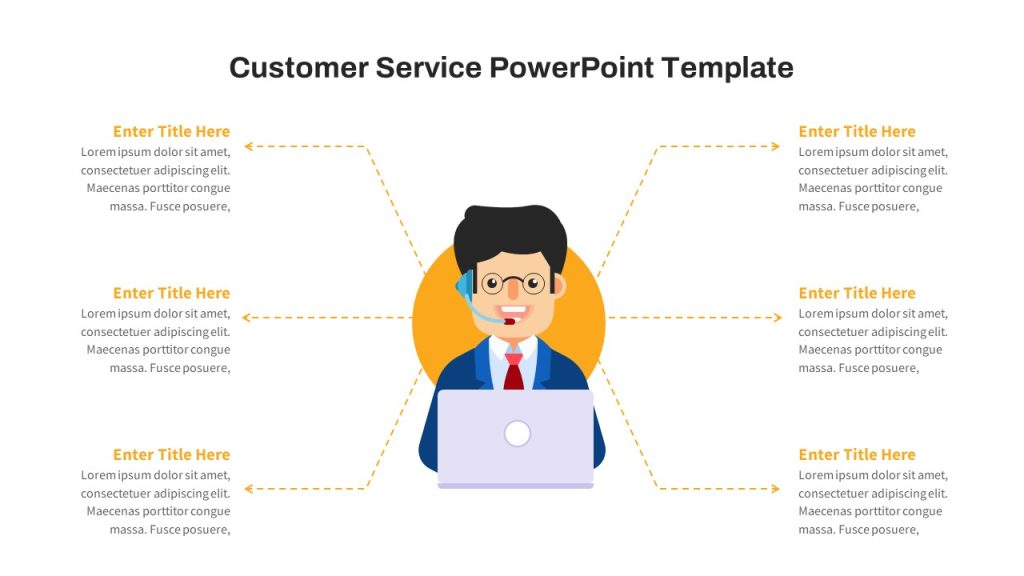 Customer Service PowerPoint Template

Enter Title Here
Lorem ipsum dolor sit amet, consectetuer adipiscing elit. Maecenas porttitor congue massa. Fusce posuere,

Enter Title Here
Lorem ipsum dolor sit amet, consectetuer adipiscing elit. Maecenas porttitor congue massa. Fusce posuere,

Enter Title Here
Lorem ipsum dolor sit amet, consectetuer adipiscing elit. Maecenas porttitor congue massa. Fusce posuere,

Enter Title Here
Lorem ipsum dolor sit amet, consectetuer adipiscing elit. Maecenas porttitor congue massa. Fusce posuere,

Enter Title Here
Lorem ipsum dolor sit amet, consectetuer adipiscing elit. Maecenas porttitor congue massa. Fusce posuere,

Enter Title Here
Lorem ipsum dolor sit amet, consectetuer adipiscing elit. Maecenas porttitor congue massa. Fusce posuere,